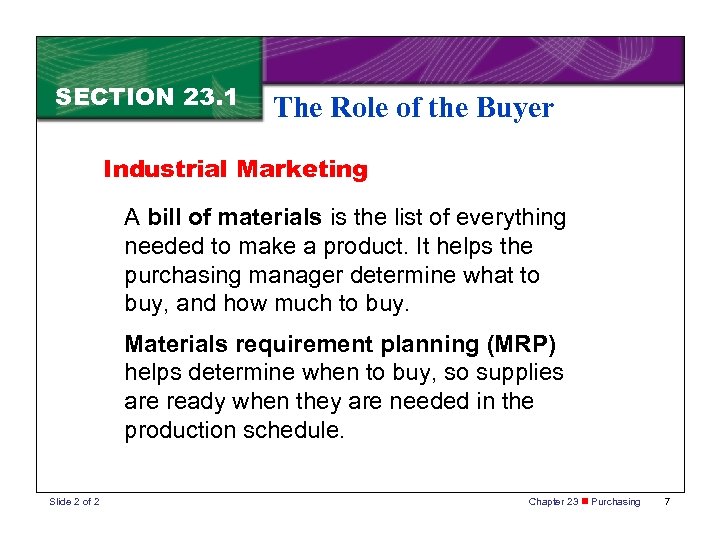 SECTION 23.1

The Role of the Buyer

Industrial Marketing

A bill of materials is the list of everything needed to make a product. It helps the purchasing manager determine what to buy, and how much to buy.

Materials requirement planning (MRP) helps determine when to buy, so supplies are ready when they are needed in the production schedule.

Slide 2 of 2

Chapter 23 ■ Purchasing 7